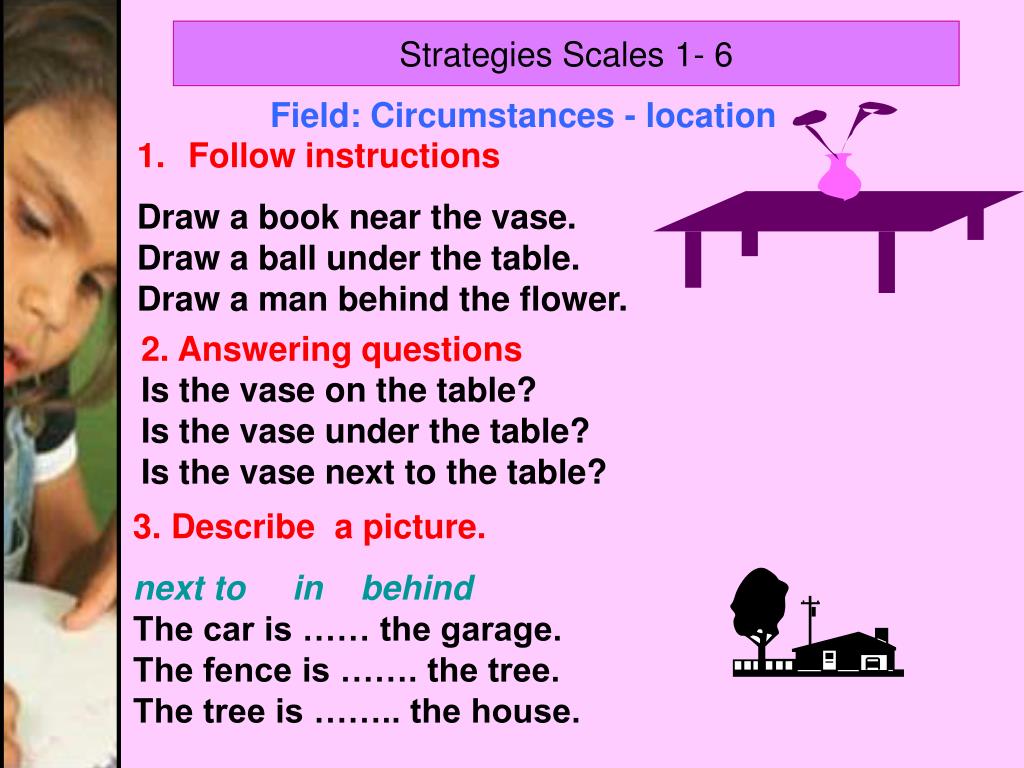 Strategies Scales 1- 6

Field: Circumstances - location

1. Follow instructions

Draw a book near the vase.
Draw a ball under the table.
Draw a man behind the flower.

2. Answering questions
Is the vase on the table?
Is the vase under the table?
Is the vase next to the table?

3. Describe a picture.

next to in behind
The car is …… the garage.
The fence is ……. the tree.
The tree is …….. the house.